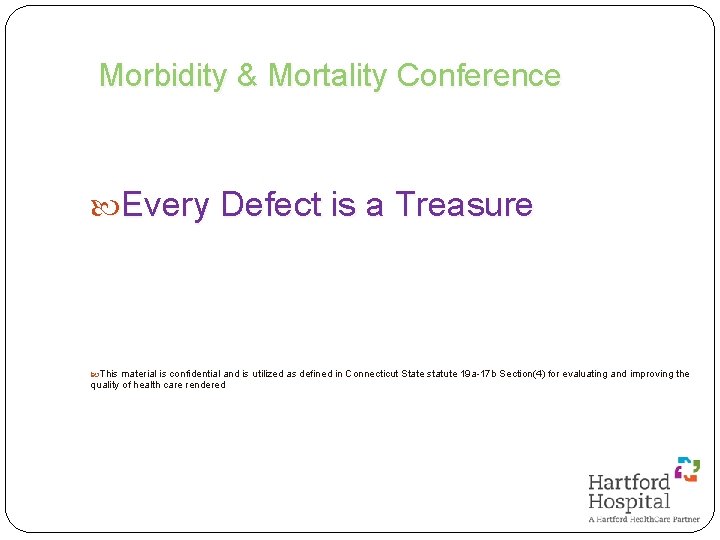 Morbidity & Mortality Conference

Every Defect is a Treasure

This material is confidential and is utilized as defined in Connecticut State statute 19a-17b Section(4) for evaluating and improving the quality of health care rendered

Hartford Hospital
A Hartford HealthCare Partner